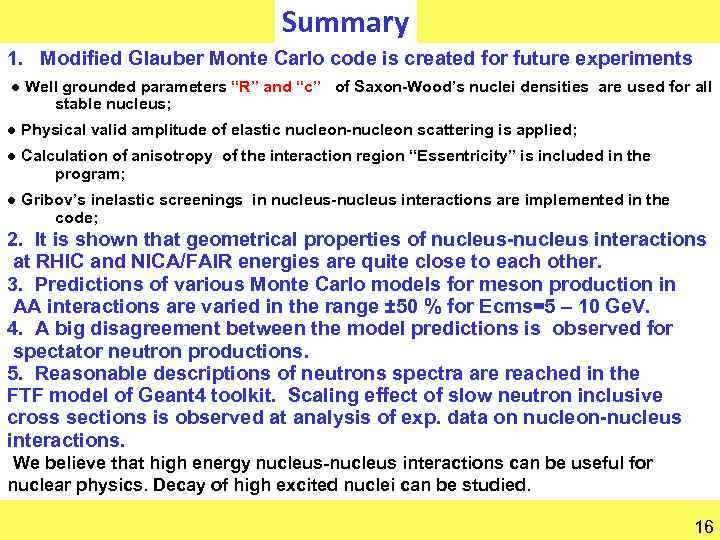 Summary

1. Modified Glauber Monte Carlo code is created for future experiments

● Well grounded parameters "R" and "c" of Saxon-Wood's nuclei densities are used for all stable nucleus;

● Physical valid amplitude of elastic nucleon-nucleon scattering is applied;

● Calculation of anisotropy of the interaction region "Essentricity" is included in the program;

● Gribov's inelastic screenings in nucleus-nucleus interactions are implemented in the code;

2. It is shown that geometrical properties of nucleus-nucleus interactions at RHIC and NICA/FAIR energies are quite close to each other.
3. Predictions of various Monte Carlo models for meson production in AA interactions are varied in the range ±50 % for Ecms=5 – 10 GeV.
4. A big disagreement between the model predictions is observed for spectator neutron productions.
5. Reasonable descriptions of neutrons spectra are reached in the FTF model of Geant4 toolkit. Scaling effect of slow neutron inclusive cross sections is observed at analysis of exp. data on nucleon-nucleus interactions.
We believe that high energy nucleus-nucleus interactions can be useful for nuclear physics. Decay of high excited nuclei can be studied.

16